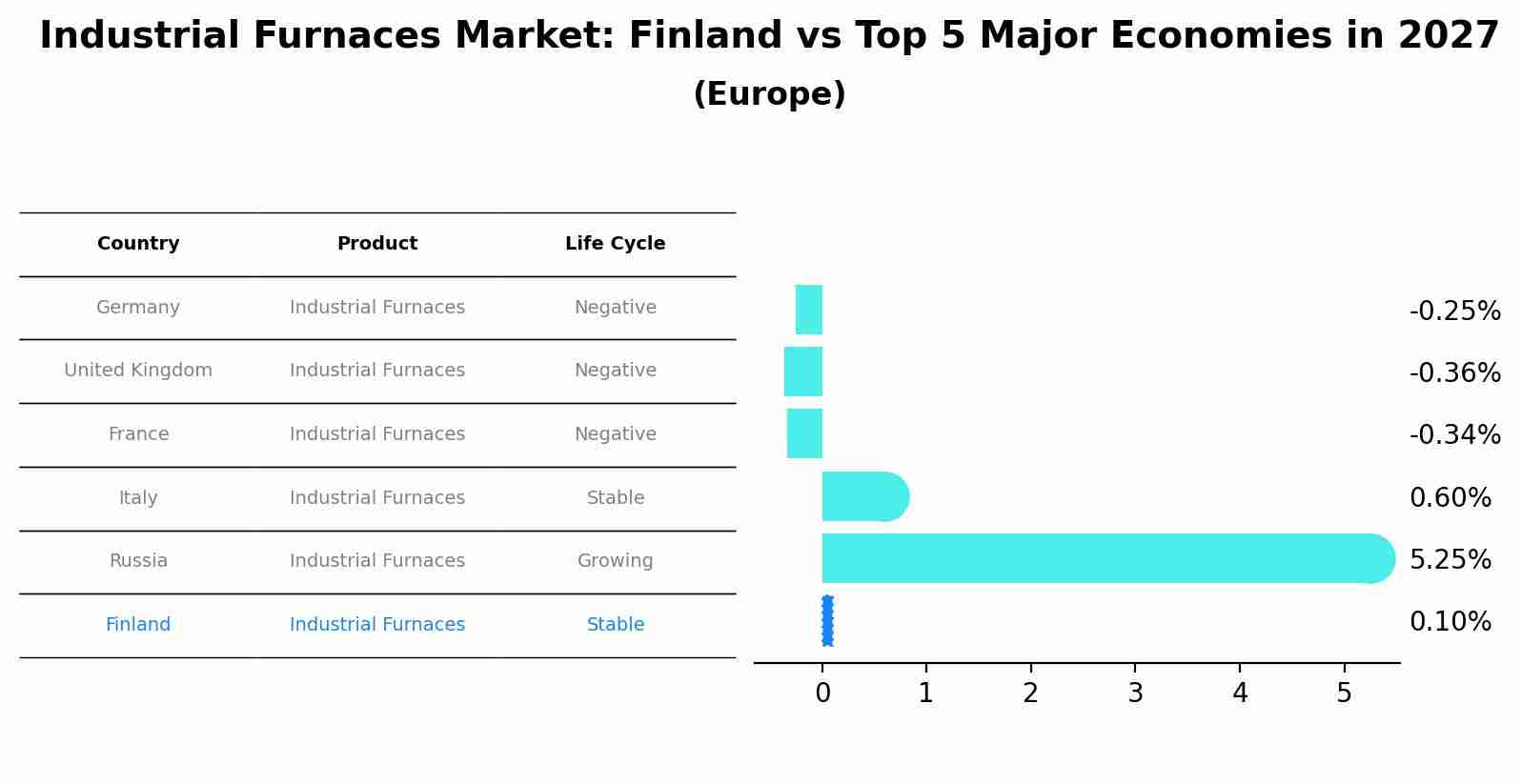 Industrial Furnaces Market: Finland vs Top 5 Major Economies in 2027
(Europe)

| Country | Product | Life Cycle |
|---|---|---|
| Germany | Industrial Furnaces | Negative |
| United Kingdom | Industrial Furnaces | Negative |
| France | Industrial Furnaces | Negative |
| Italy | Industrial Furnaces | Stable |
| Russia | Industrial Furnaces | Growing |
| Finland | Industrial Furnaces | Stable |

-0.25%
-0.36%
-0.34%
0.60%
5.25%
0.10%

0 1 2 3 4 5